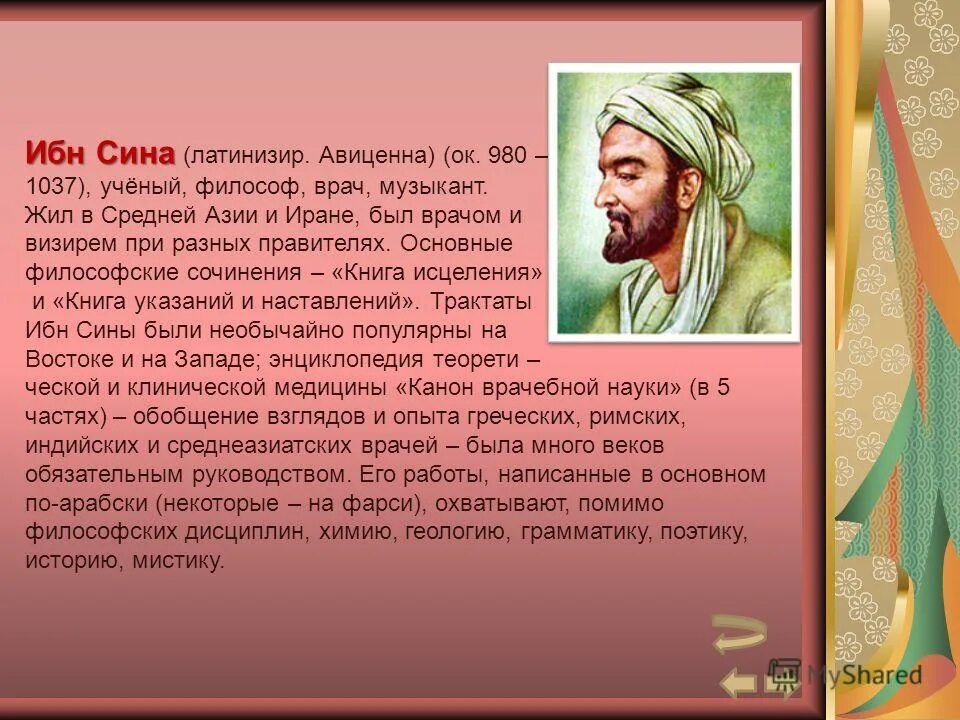 Ибн Сина (латинизир. Авиценна) (ок. 980 – 1037), учёный, философ, врач, музыкант. Жил в Средней Азии и Иране, был врачом и визирем при разных правителях. Основные философские сочинения – «Книга исцеления» и «Книга указаний и наставлений». Трактаты Ибн Сины были необычайно популярны на Востоке и на Западе; энциклопедия теорети – ческой и клинической медицины «Канон врачебной науки» (в 5 частях) – обобщение взглядов и опыта греческих, римских, индийских и среднеазиатских врачей – была много веков обязательным руководством. Его работы, написанные в основном по-арабски (некоторые – на фарси), охватывают, помимо философских дисциплин, химию, геологию, грамматику, поэтику, историю, мистику.

MyShared